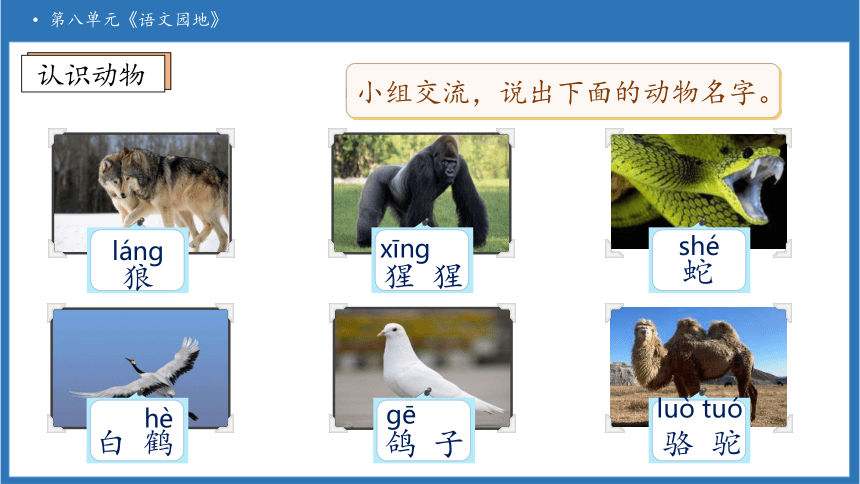 • 第八单元《语文园地》

认识动物

小组交流，说出下面的动物名字。

láng
狼

xīng
猩 猩

shé
蛇

hè
白 鹤

gē
鸽 子

luò tuó
骆 驼